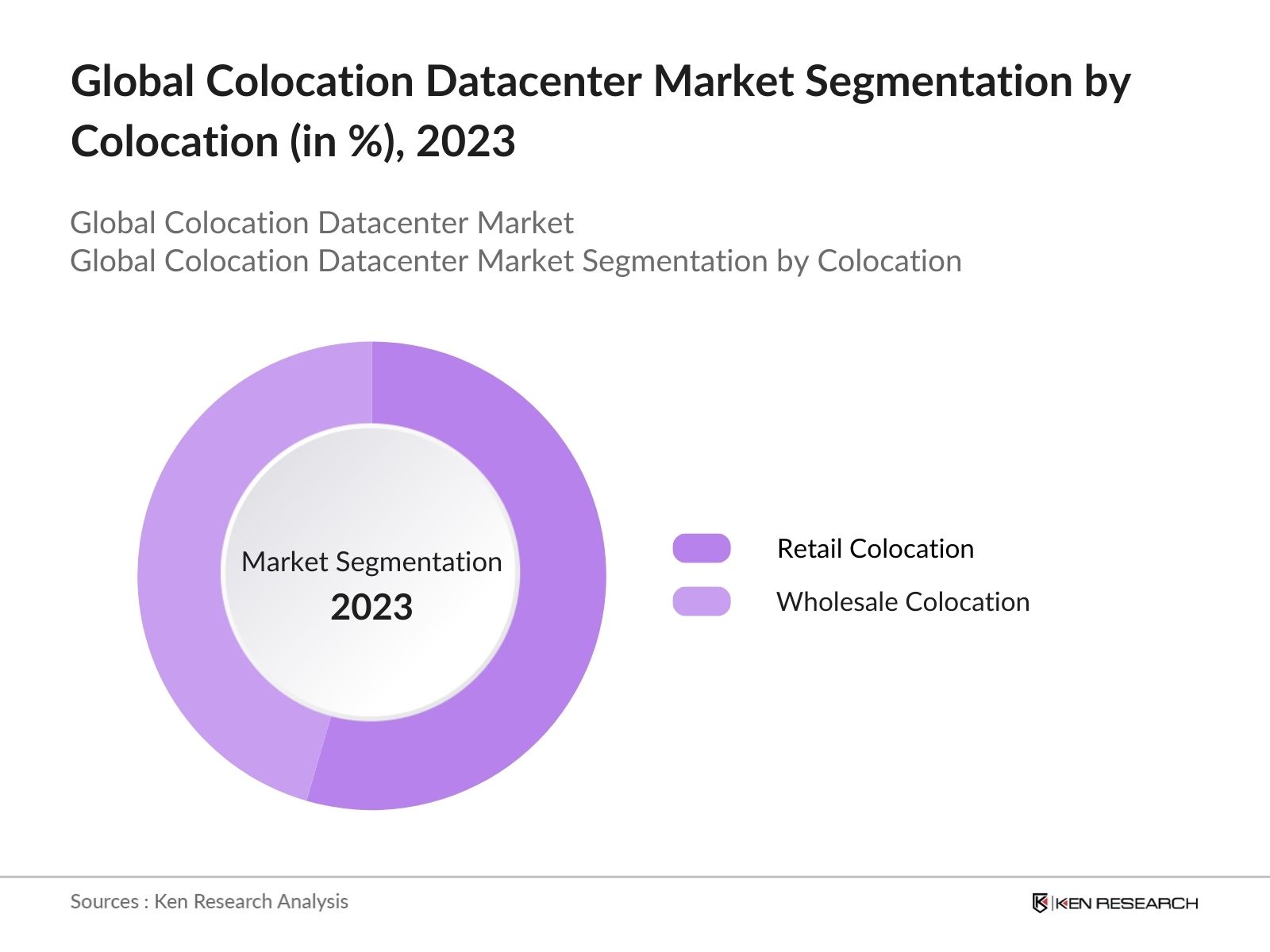 Global Colocation Datacenter Market Segmentation by Colocation (in %), 2023

Global Colocation Datacenter Market
Global Colocation Datacenter Market Segmentation by Colocation

Market Segmentation
2023

Retail Colocation
Wholesale Colocation

Sources : Ken Research Analysis

KEN RESEARCH